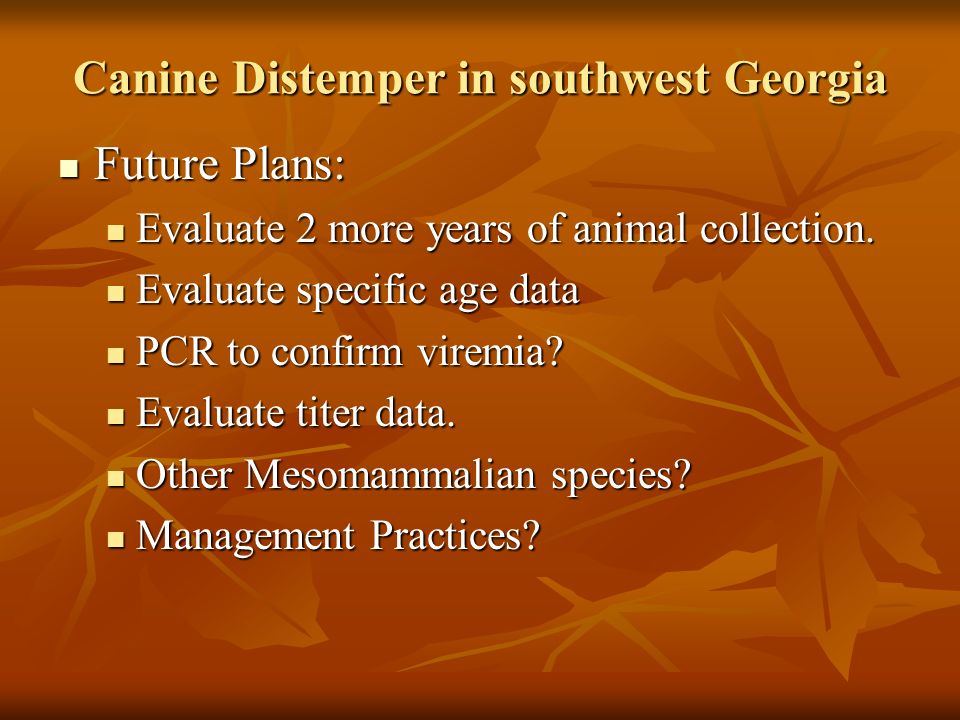 Canine Distemper in southwest Georgia

- Future Plans:
  - Evaluate 2 more years of animal collection.
  - Evaluate specific age data
  - PCR to confirm viremia?
  - Evaluate titer data.
  - Other Mesomammalian species?
  - Management Practices?